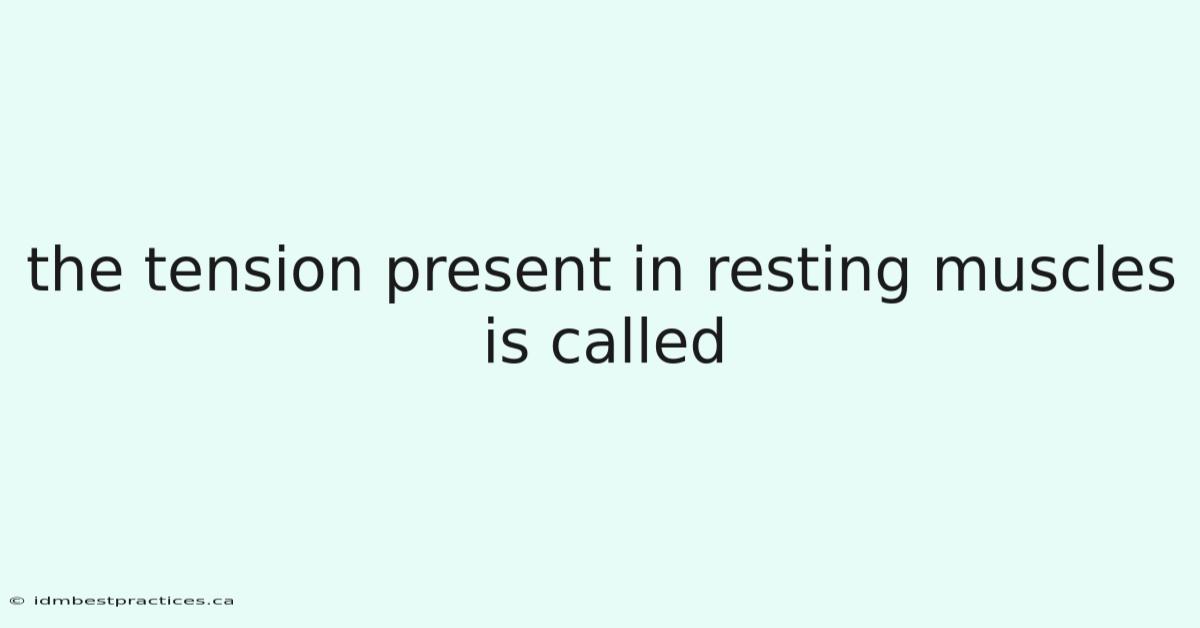 the tension present in resting muscles is called

© idmbestpractices.ca